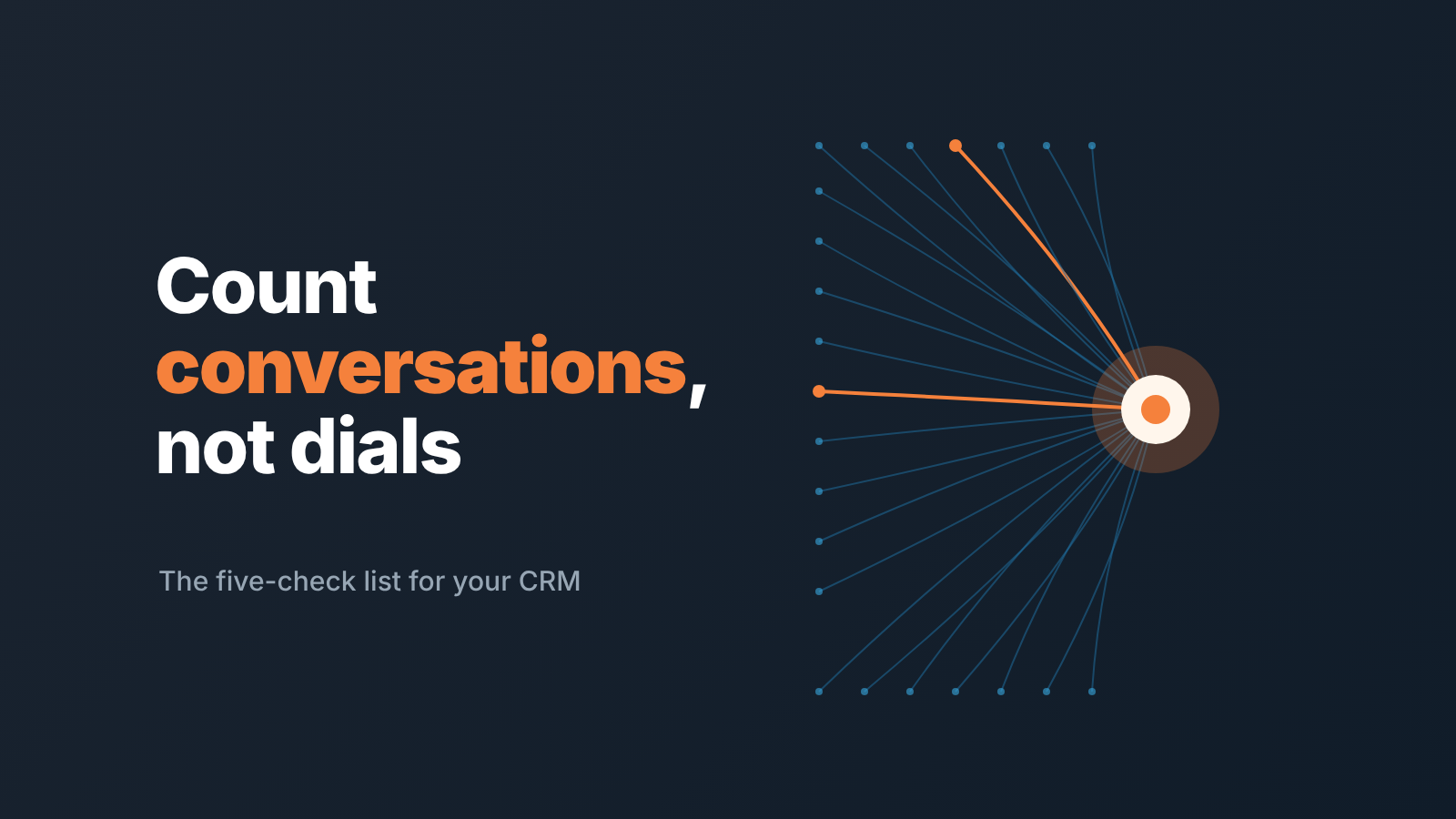 Count conversations, not dials

The five-check list for your CRM